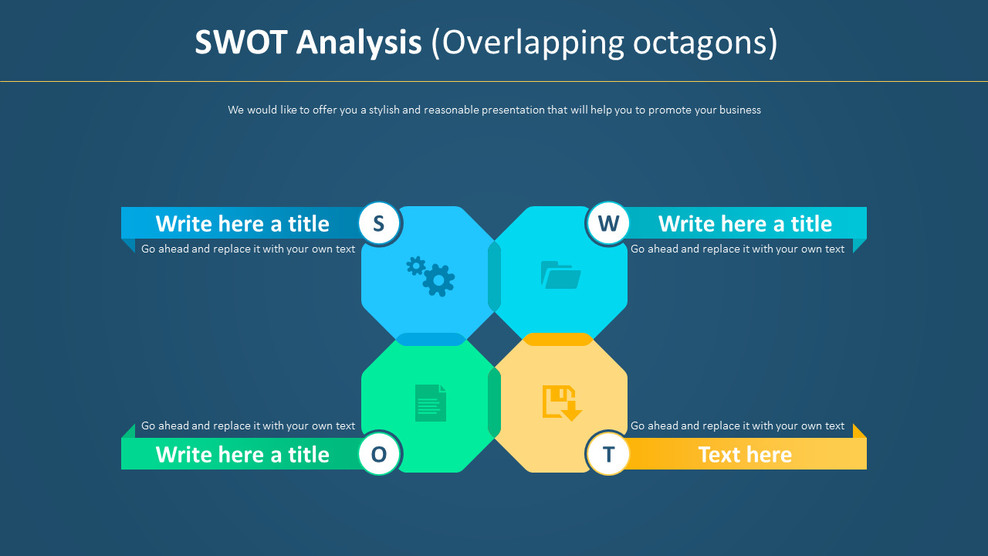 SWOT Analysis (Overlapping octagons)

We would like to offer you a stylish and reasonable presentation that will help you to promote your business

Write here a title
S
Go ahead and replace it with your own text

W
Write here a title
Go ahead and replace it with your own text

Go ahead and replace it with your own text
Write here a title
O

Go ahead and replace it with your own text
T
Text here